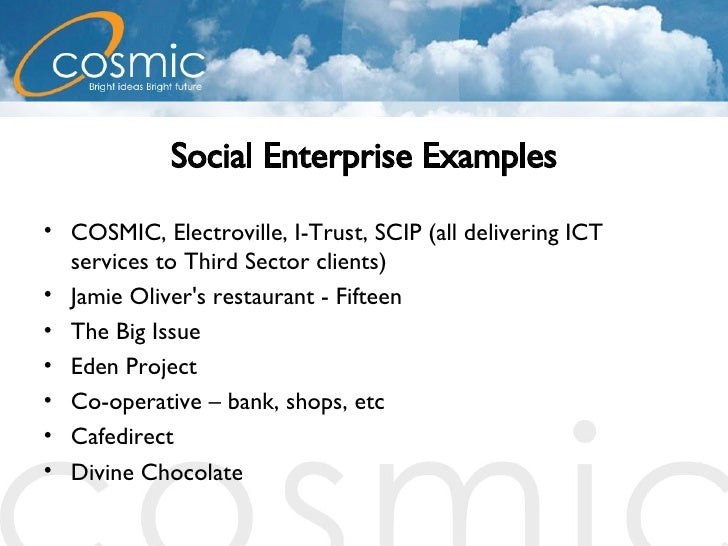 cosmic
Bright ideas Bright future

Social Enterprise Examples

• COSMIC, Electroville, I-Trust, SCIP (all delivering ICT services to Third Sector clients)
• Jamie Oliver's restaurant - Fifteen
• The Big Issue
• Eden Project
• Co-operative – bank, shops, etc
• Cafedirect
• Divine Chocolate

cosmic